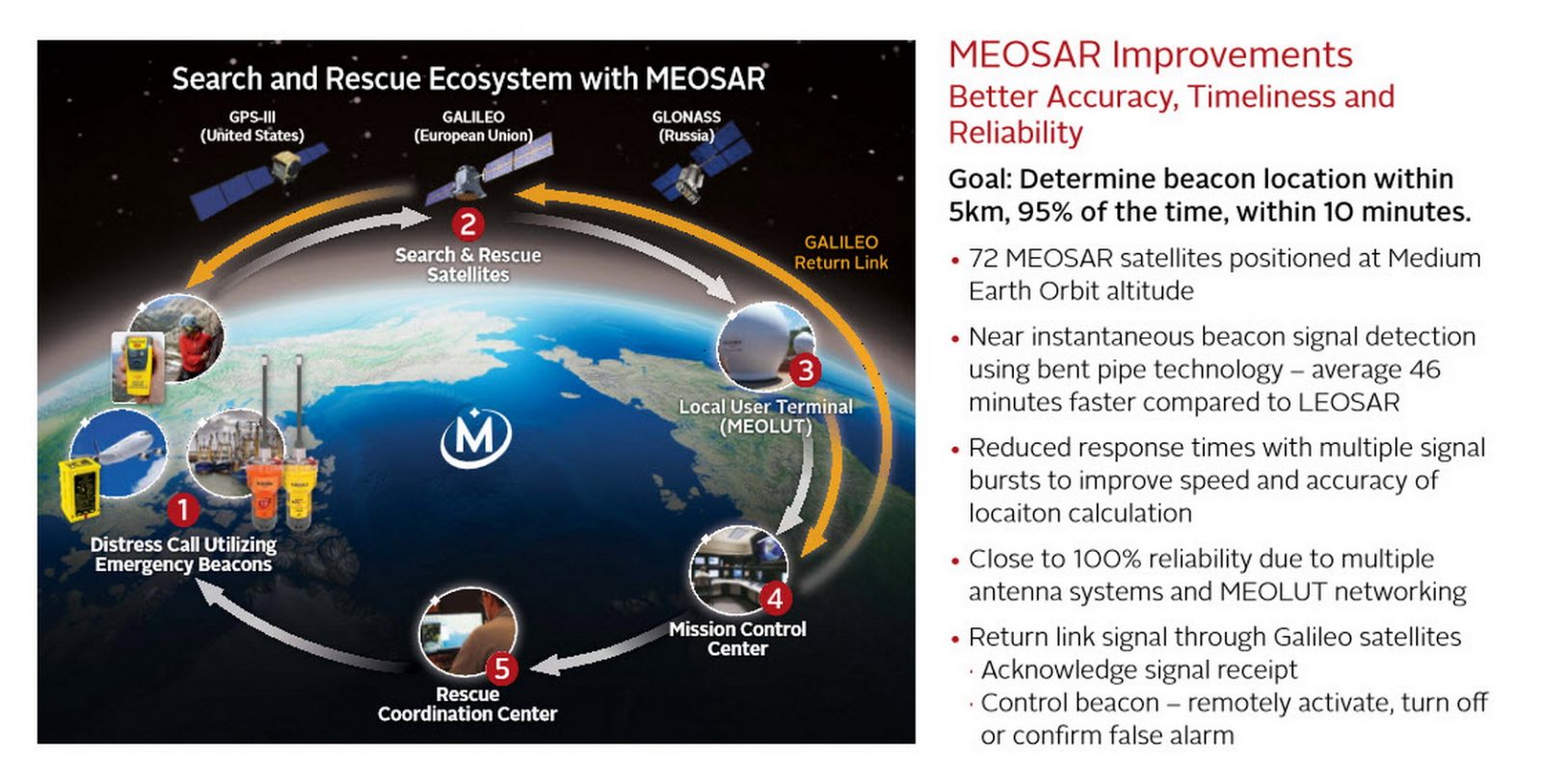 Search and Rescue Ecosystem with MEOSAR

GPS-III
(United States)

GALILEO
(European Union)

GLONASS
(Russia)

2
Search & Rescue Satellites

GALILEO
Return Link

3
Local User Terminal (MEOLUT)

M

1
Distress Call Utilizing Emergency Beacons

4
Mission Control Center

5
Rescue Coordination Center

MEOSAR Improvements
Better Accuracy, Timeliness and Reliability

Goal: Determine beacon location within 5km, 95% of the time, within 10 minutes.

• 72 MEOSAR satellites positioned at Medium Earth Orbit altitude

• Near instantaneous beacon signal detection using bent pipe technology – average 46 minutes faster compared to LEOSAR

• Reduced response times with multiple signal bursts to improve speed and accuracy of locaiton calculation

• Close to 100% reliability due to multiple antenna systems and MEOLUT networking

• Return link signal through Galileo satellites
· Acknowledge signal receipt
· Control beacon – remotely activate, turn off or confirm false alarm